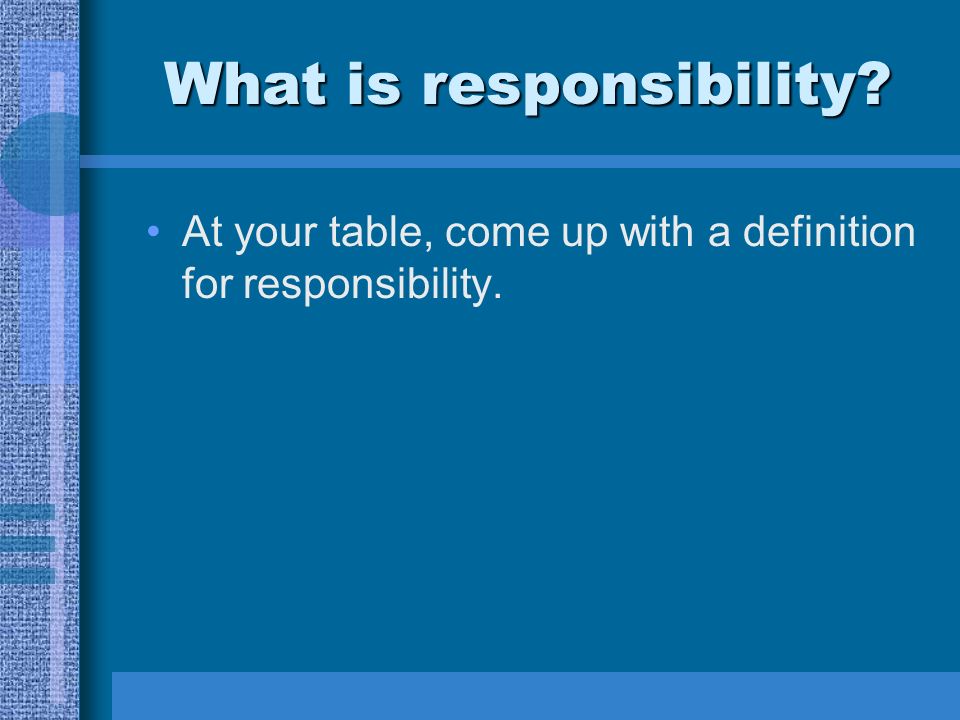 What is responsibility?

• At your table, come up with a definition for responsibility.